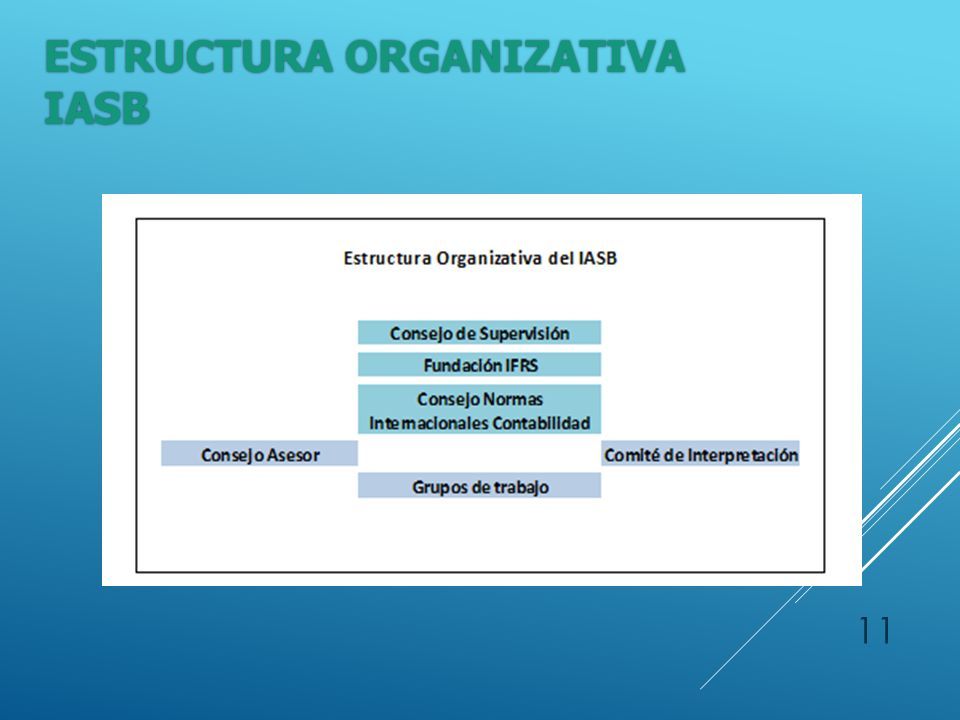 ESTRUCTURA ORGANIZATIVA IASB

Estructura Organizativa del IASB

Consejo de Supervisión

Fundación IFRS

Consejo Normas Internacionales Contabilidad

Consejo Asesor

Comité de Interpretación

Grupos de trabajo

11